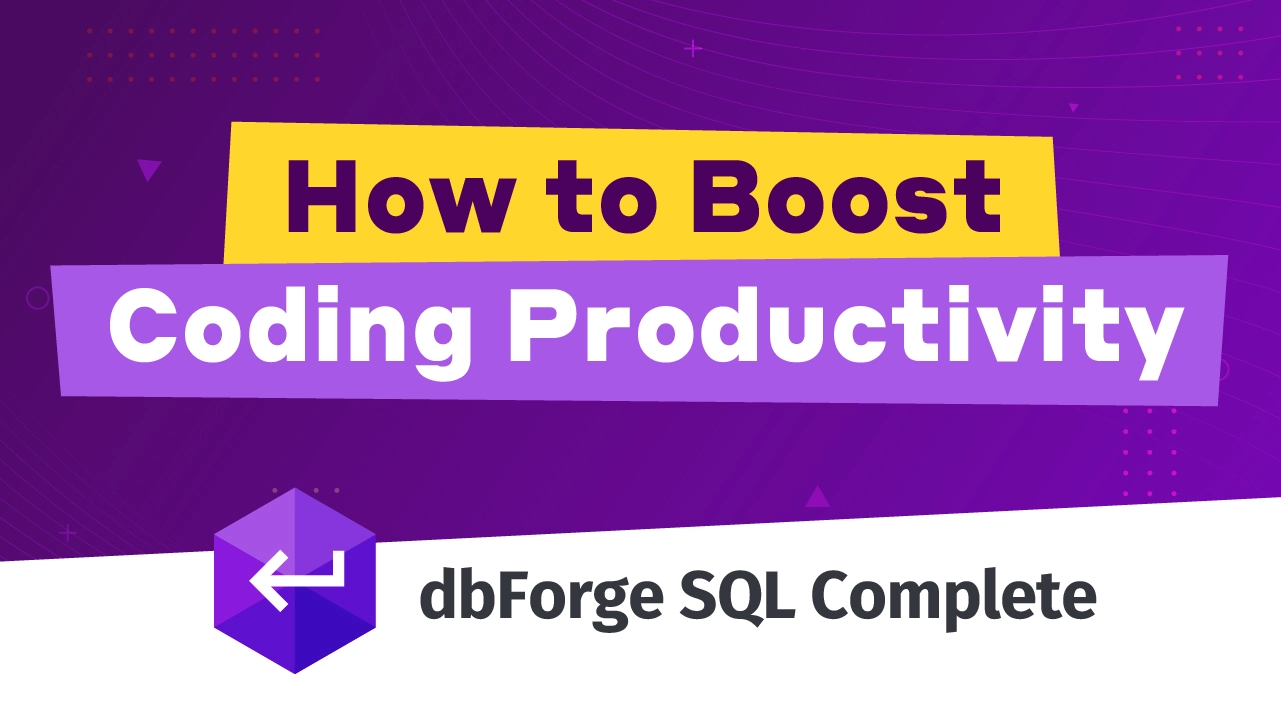 How to Boost
Coding Productivity

dbForge SQL Complete